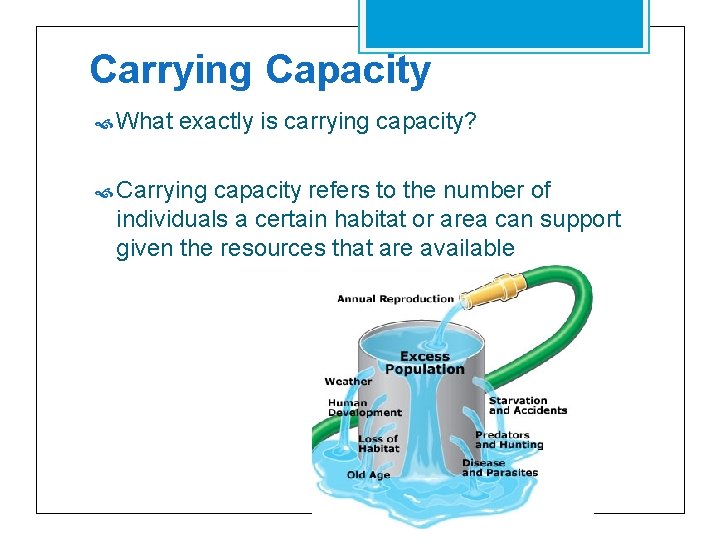 Carrying Capacity

What exactly is carrying capacity?

Carrying capacity refers to the number of individuals a certain habitat or area can support given the resources that are available

Annual Reproduction

Excess Population

Weather

Human Development

Loss of Habitat

Old Age

Starvation and Accidents

Predators and Hunting

Disease and Parasites